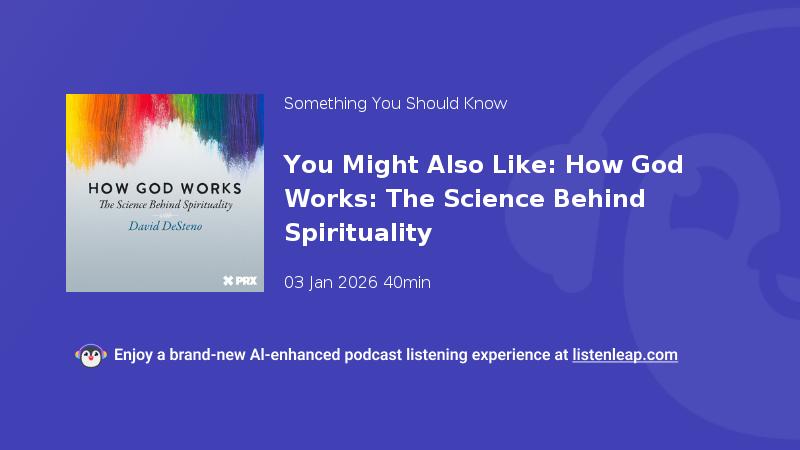 HOW GOD WORKS
The Science Behind Spirituality
with
David DeSteno

PRX

Something You Should Know

You Might Also Like: How God Works: The Science Behind Spirituality

03 Jan 2026 40min

Enjoy a brand-new AI-enhanced podcast listening experience at listenleap.com